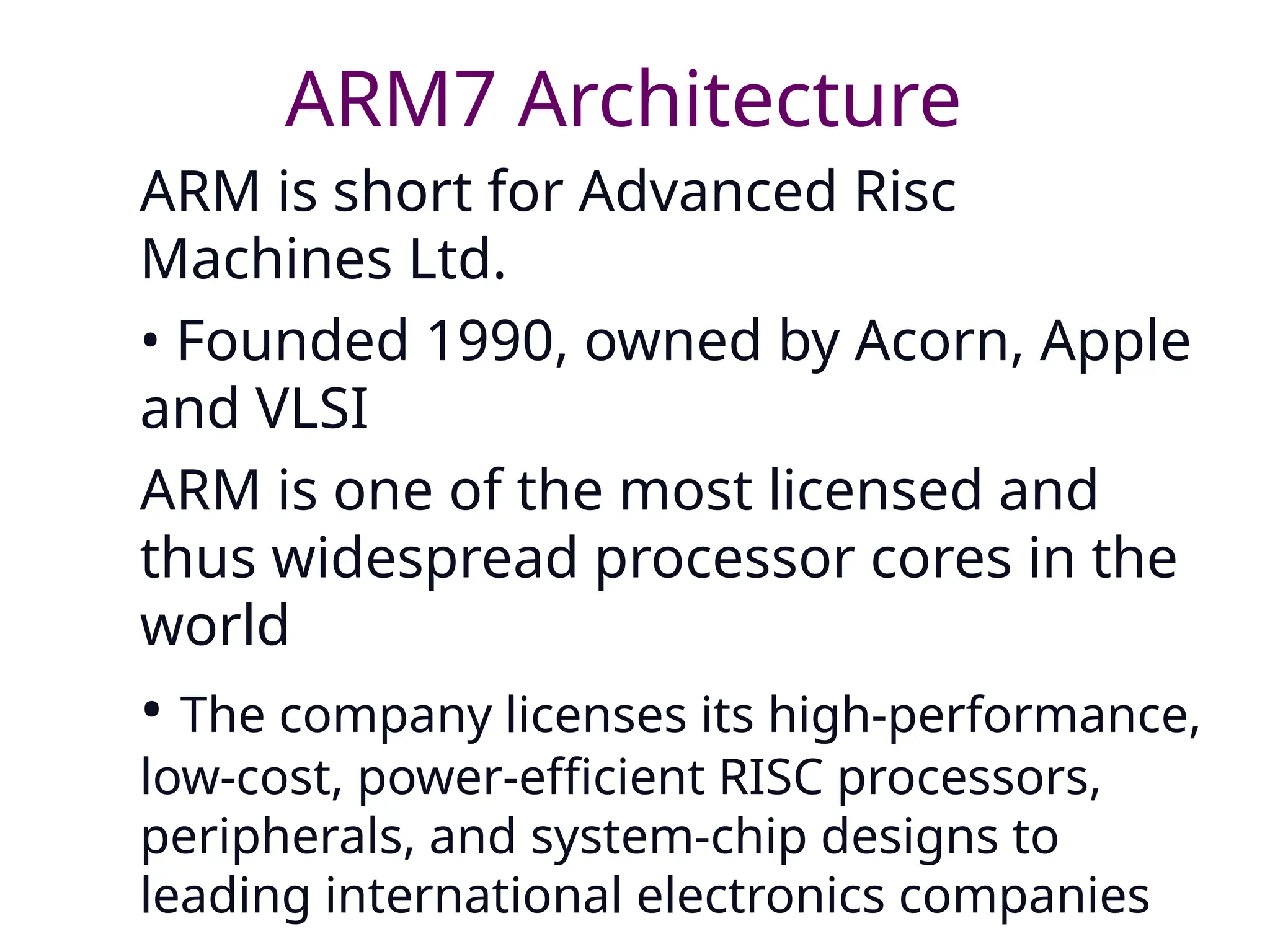 ARM7 Architecture

ARM is short for Advanced Risc Machines Ltd.

• Founded 1990, owned by Acorn, Apple and VLSI

ARM is one of the most licensed and thus widespread processor cores in the world

• The company licenses its high-performance, low-cost, power-efficient RISC processors, peripherals, and system-chip designs to leading international electronics companies